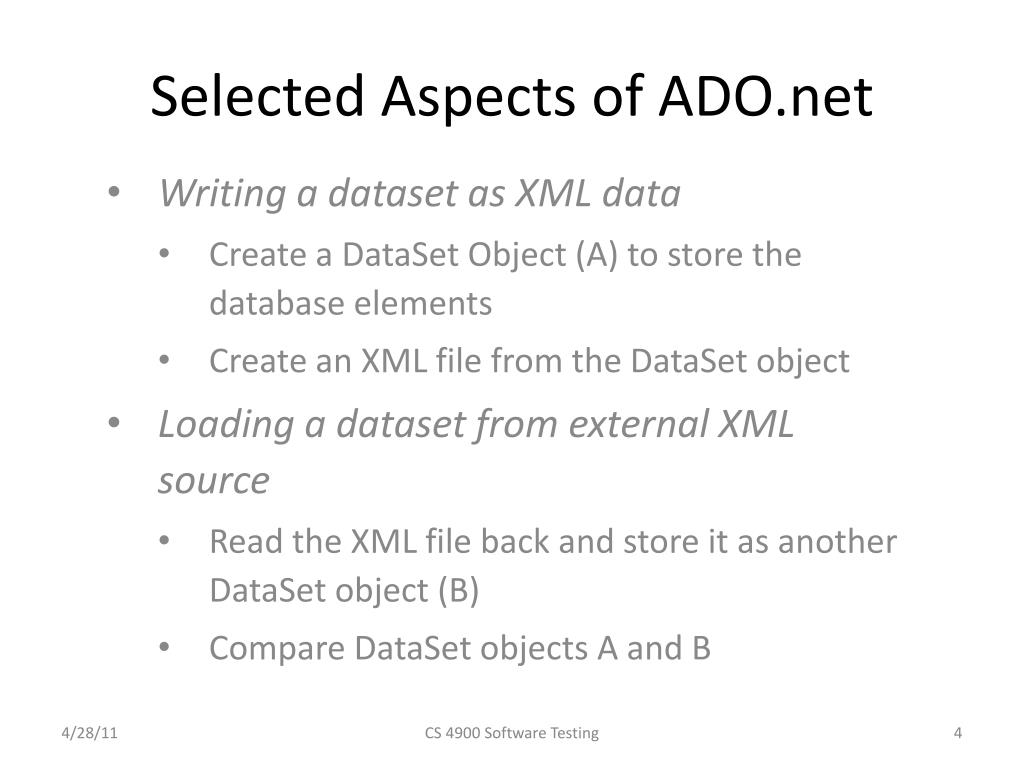 Selected Aspects of ADO.net

• Writing a dataset as XML data
  • Create a DataSet Object (A) to store the database elements
  • Create an XML file from the DataSet object
• Loading a dataset from external XML source
  • Read the XML file back and store it as another DataSet object (B)
  • Compare DataSet objects A and B

4/28/11 CS 4900 Software Testing 4